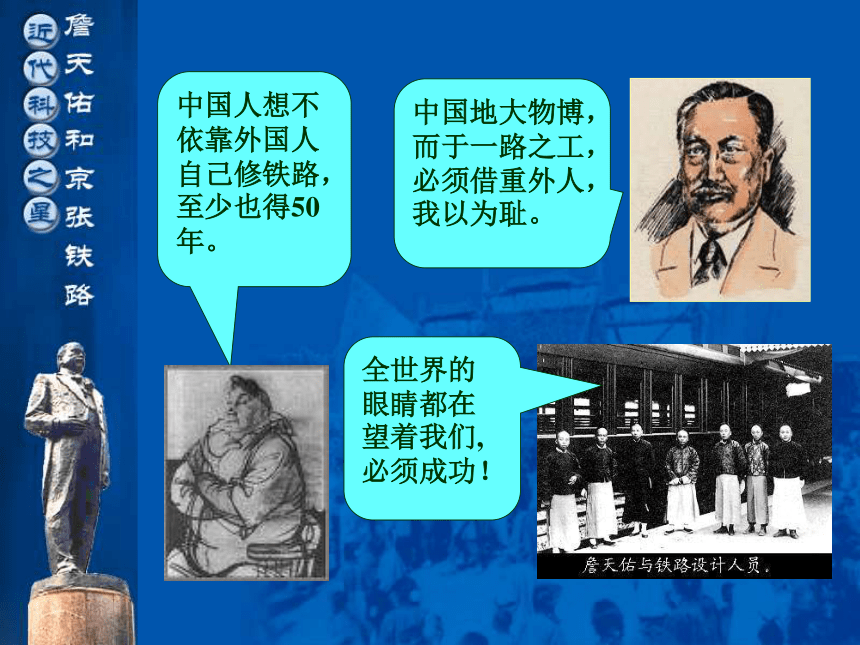 近代科技之星

詹天佑和京张铁路

中国人想不依靠外国人自己修铁路，至少也得50年。

中国地大物博，而于一路之工，必须借重外人，我以为耻。

全世界的眼睛都在望着我们，必须成功！

詹天佑与铁路设计人员。